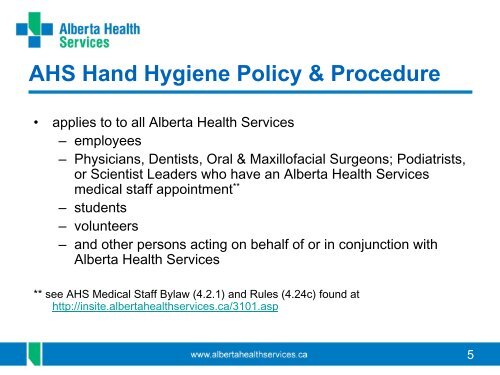 Alberta Health Services

AHS Hand Hygiene Policy & Procedure

• applies to to all Alberta Health Services
– employees
– Physicians, Dentists, Oral & Maxillofacial Surgeons; Podiatrists, or Scientist Leaders who have an Alberta Health Services medical staff appointment**
– students
– volunteers
– and other persons acting on behalf of or in conjunction with Alberta Health Services

** see AHS Medical Staff Bylaw (4.2.1) and Rules (4.24c) found at http://insite.albertahealthservices.ca/3101.asp

www.albertahealthservices.ca

5